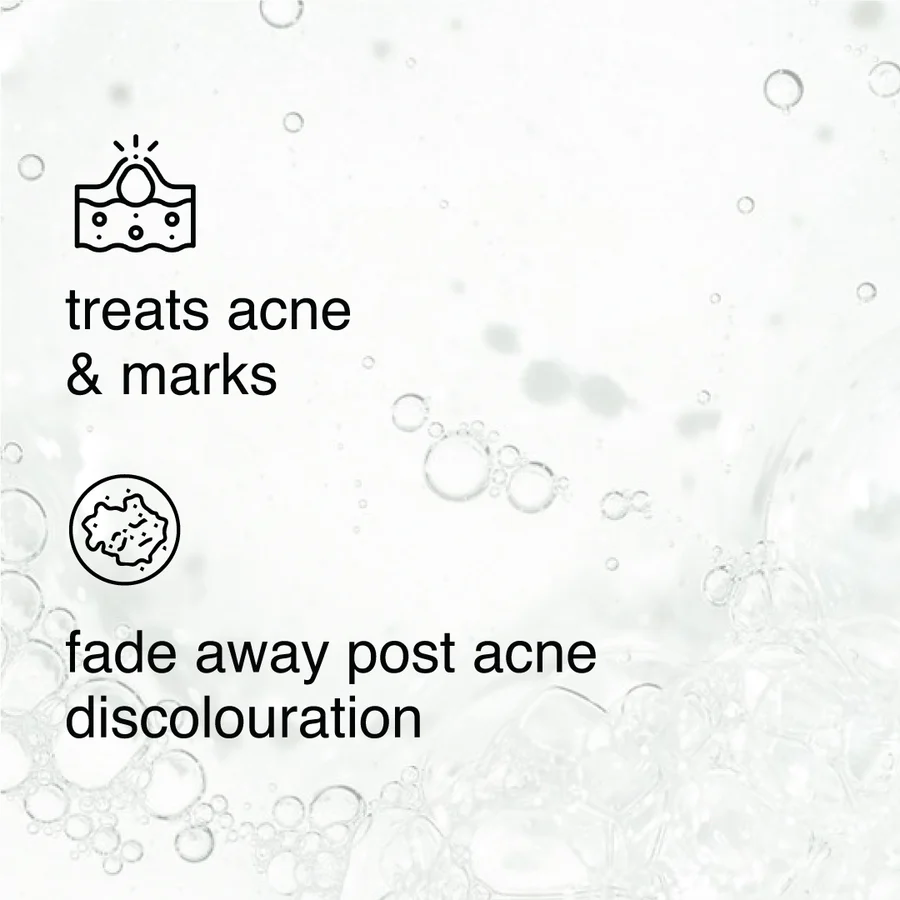 treats acne & marks

fade away post acne discolouration